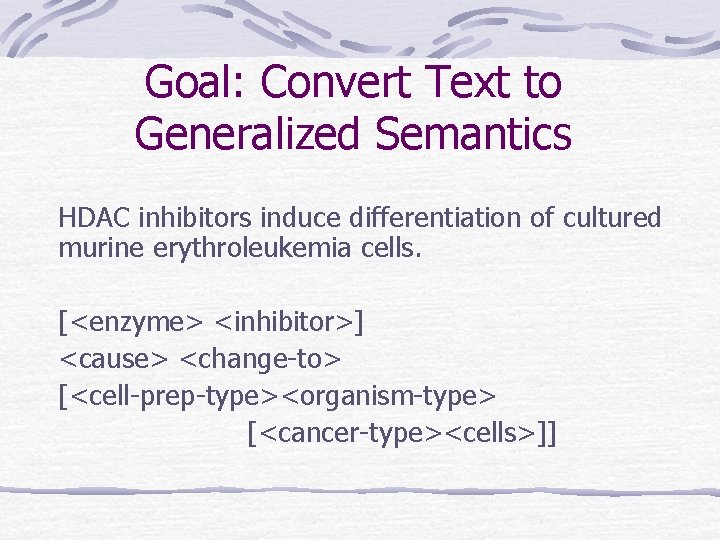 Goal: Convert Text to Generalized Semantics

HDAC inhibitors induce differentiation of cultured murine erythroleukemia cells.

[<enzyme> <inhibitor>]
<cause> <change-to>
[<cell-prep-type><organism-type>
[<cancer-type><cells>]]